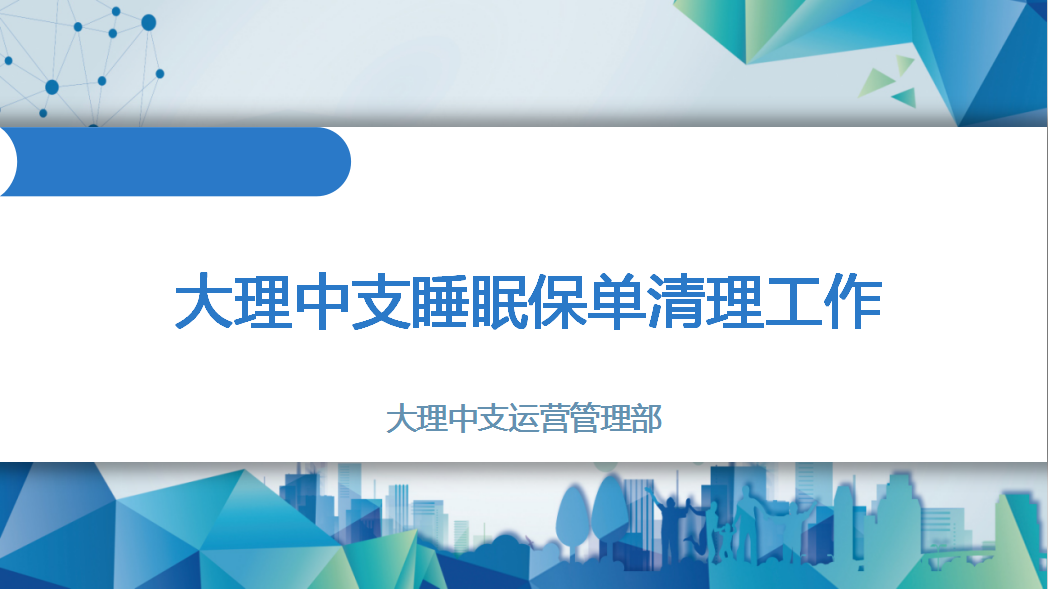 大理中支睡眠保单清理工作

大理中支运营管理部